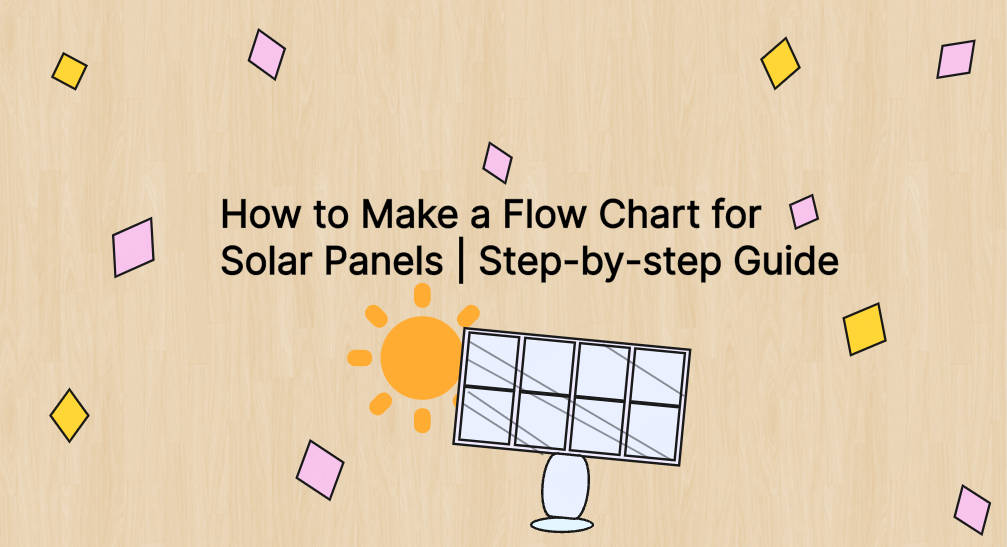 How to Make a Flow Chart for Solar Panels | Step-by-step Guide